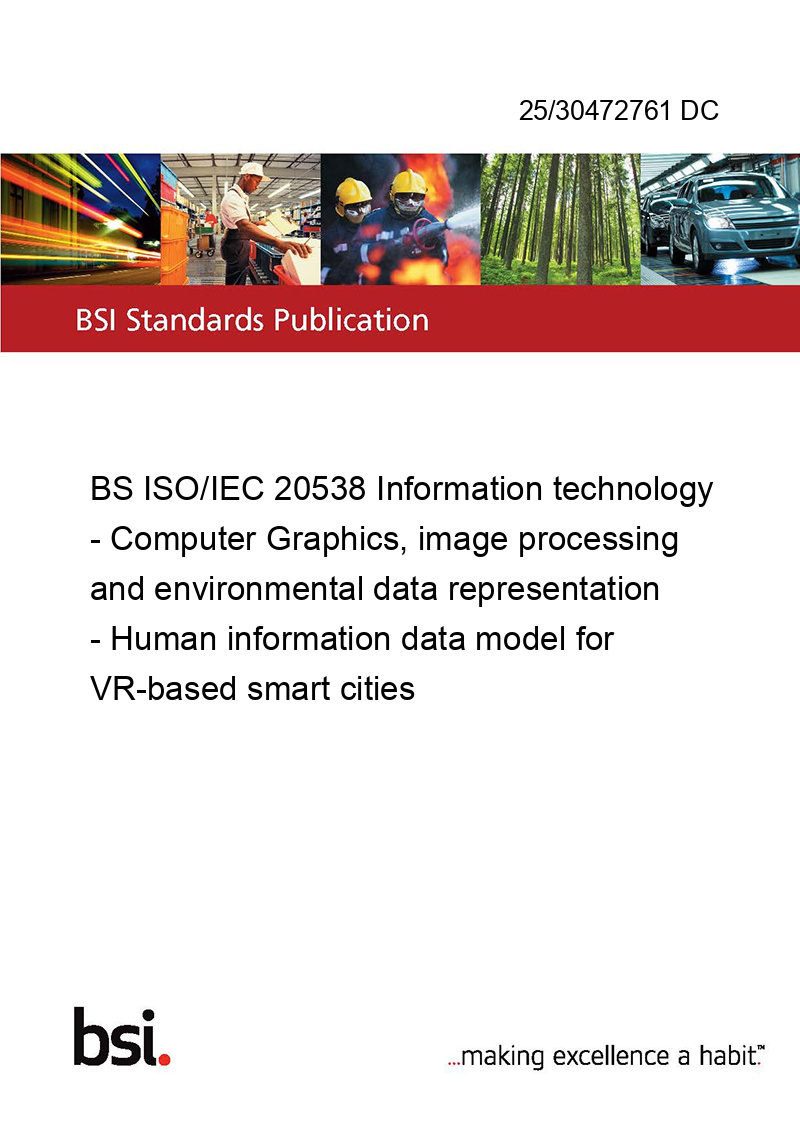 25/30472761 DC

BSI Standards Publication

BS ISO/IEC 20538 Information technology - Computer Graphics, image processing and environmental data representation - Human information data model for VR-based smart cities

bsi.

...making excellence a habit.™